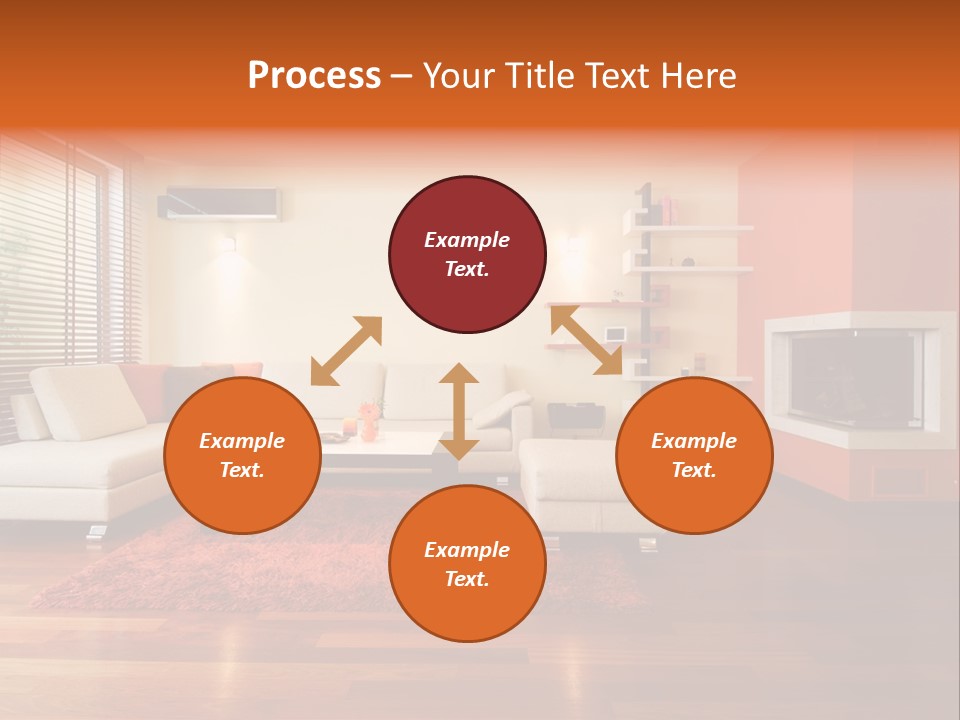 Process – Your Title Text Here

Example Text.

Example Text.

Example Text.

Example Text.